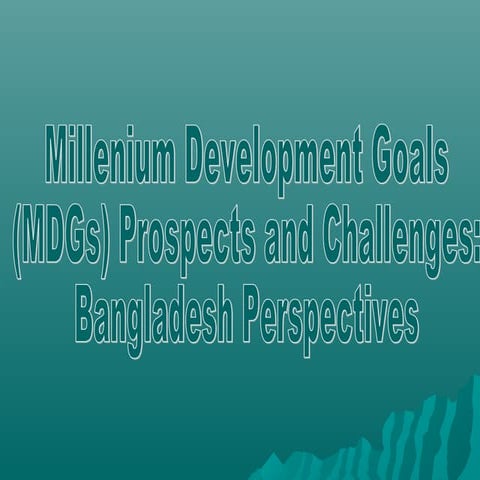 Millenium Development Goals (MDGs) Prospects and Challenges: Bangladesh Perspectives